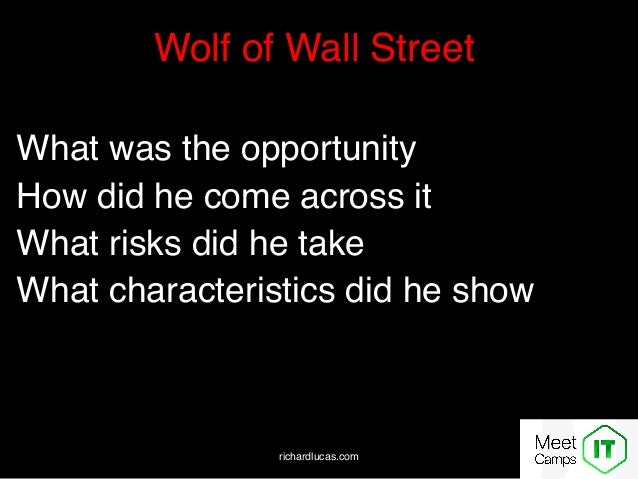 Wolf of Wall Street

What was the opportunity
How did he come across it
What risks did he take
What characteristics did he show

richardlucas.com

Meet Camps IT